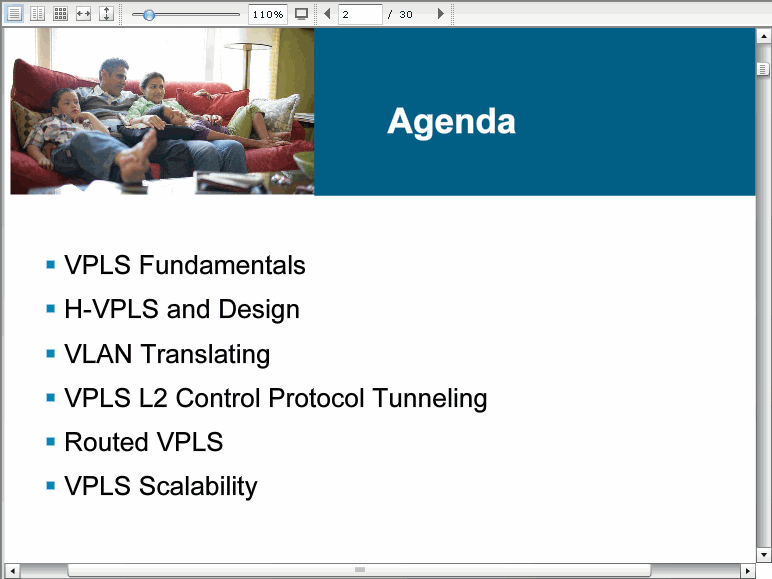 110%

2 / 30

Agenda

- VPLS Fundamentals
- H-VPLS and Design
- VLAN Translating
- VPLS L2 Control Protocol Tunneling
- Routed VPLS
- VPLS Scalability